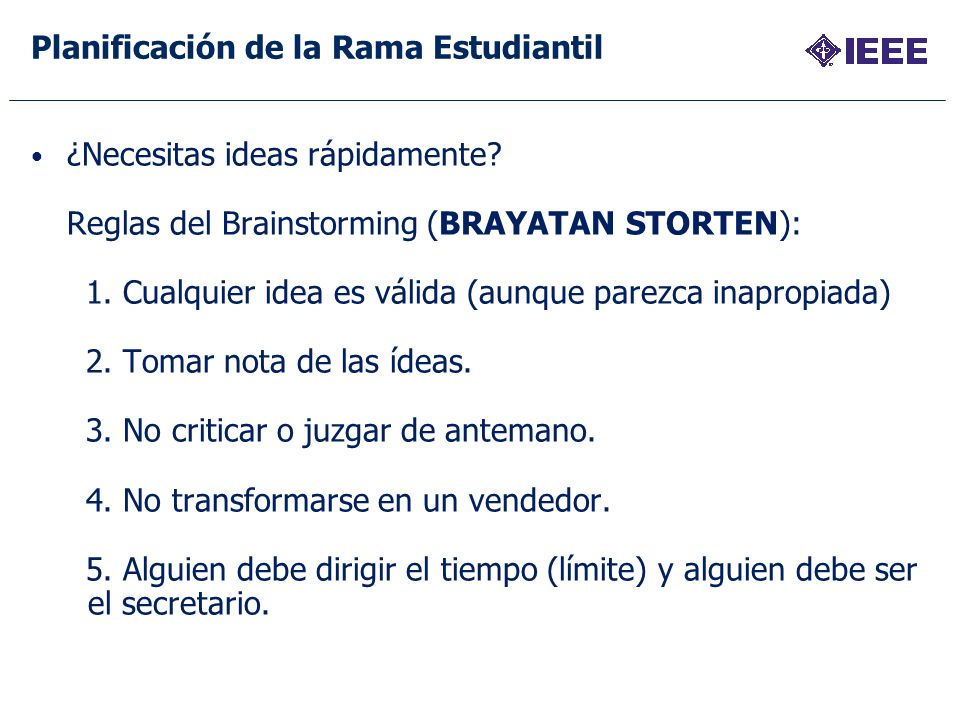 Planificación de la Rama Estudiantil

IEEE

• ¿Necesitas ideas rápidamente?

Reglas del Brainstorming (**BRAYATAN STORTEN**):

1. Cualquier idea es válida (aunque parezca inapropiada)

2. Tomar nota de las ídeas.

3. No criticar o juzgar de antemano.

4. No transformarse en un vendedor.

5. Alguien debe dirigir el tiempo (límite) y alguien debe ser el secretario.